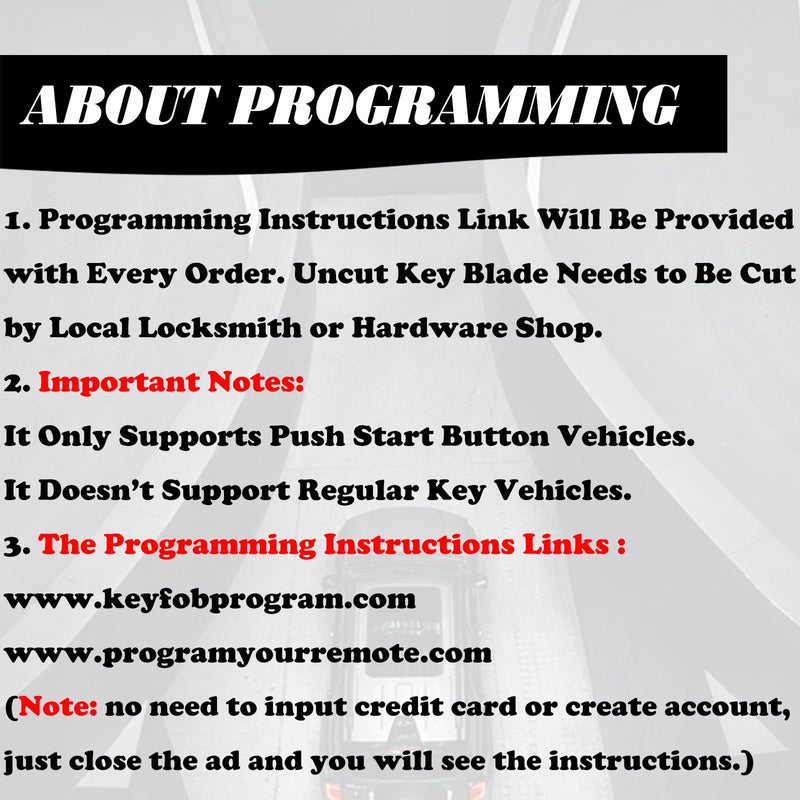 ABOUT PROGRAMMING

1. Programming Instructions Link Will Be Provided with Every Order. Uncut Key Blade Needs to Be Cut by Local Locksmith or Hardware Shop.

2. Important Notes:

It Only Supports Push Start Button Vehicles.

It Doesn't Support Regular Key Vehicles.

3. The Programming Instructions Links :

www.keyfobprogram.com

www.programyourremote.com

(Note: no need to input credit card or create account, just close the ad and you will see the instructions.)